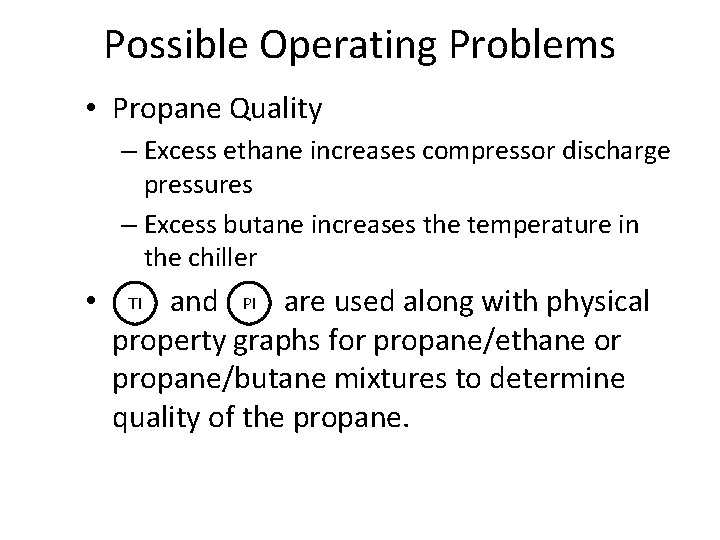 Possible Operating Problems

• Propane Quality

– Excess ethane increases compressor discharge pressures

– Excess butane increases the temperature in the chiller

• TI and PI are used along with physical property graphs for propane/ethane or propane/butane mixtures to determine quality of the propane.